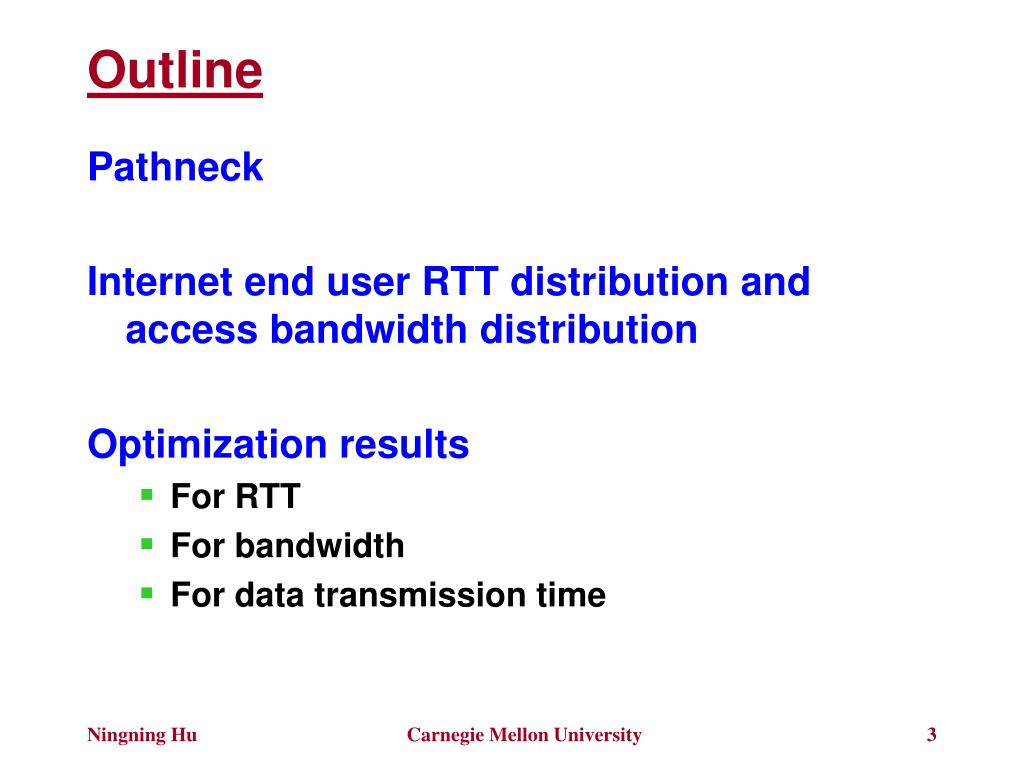 Outline

Pathneck

Internet end user RTT distribution and access bandwidth distribution

Optimization results
- For RTT
- For bandwidth
- For data transmission time

Ningning Hu Carnegie Mellon University 3